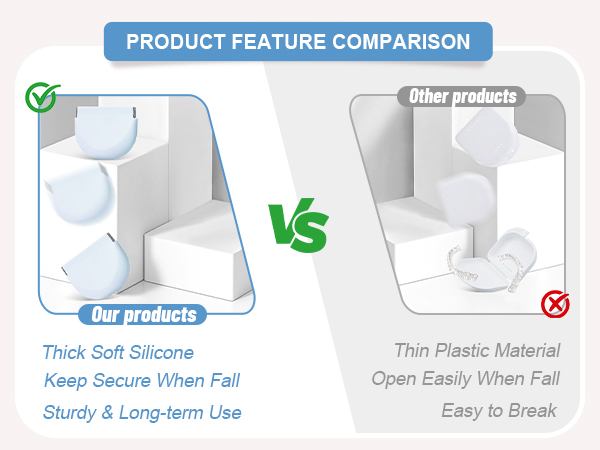 PRODUCT FEATURE COMPARISON

Our products

Thick Soft Silicone
Keep Secure When Fall
Sturdy & Long-term Use

VS

Other products

Thin Plastic Material
Open Easily When Fall
Easy to Break